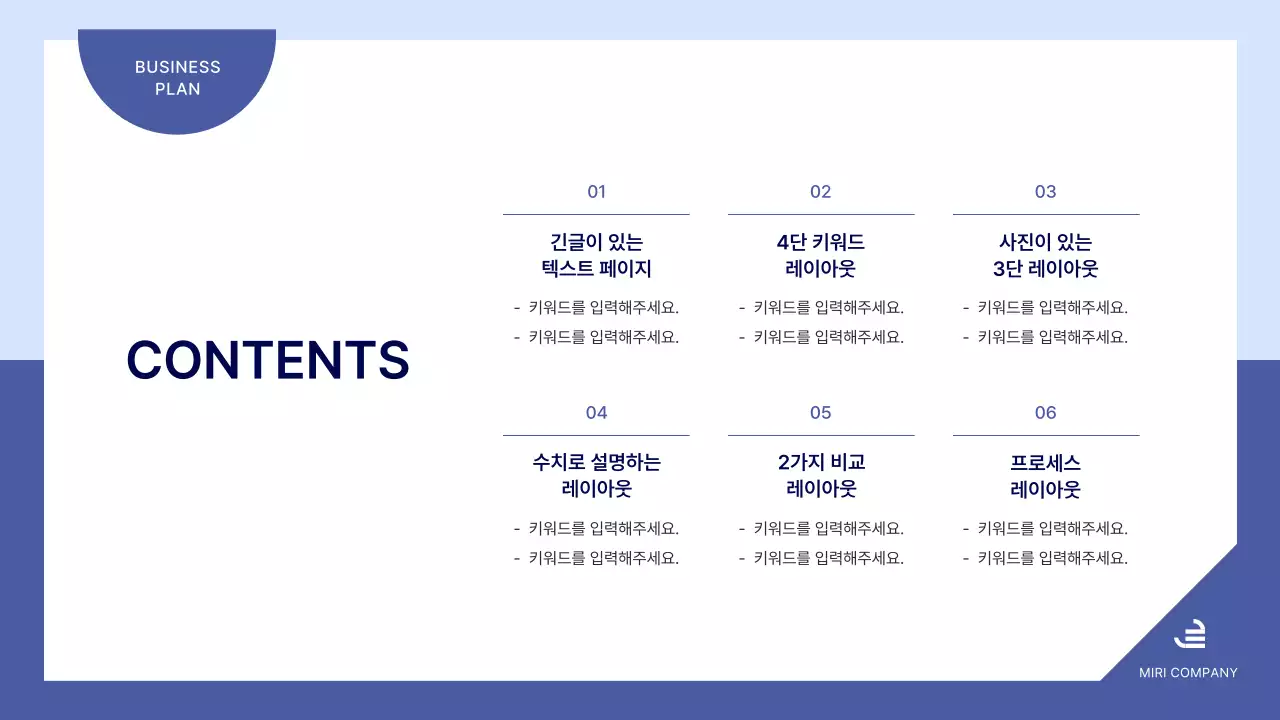 BUSINESS PLAN

CONTENTS

01
긴글이 있는 텍스트 페이지
- 키워드를 입력해주세요.
- 키워드를 입력해주세요.

02
4단 키워드 레이아웃
- 키워드를 입력해주세요.
- 키워드를 입력해주세요.

03
사진이 있는 3단 레이아웃
- 키워드를 입력해주세요.
- 키워드를 입력해주세요.

04
수치로 설명하는 레이아웃
- 키워드를 입력해주세요.
- 키워드를 입력해주세요.

05
2가지 비교 레이아웃
- 키워드를 입력해주세요.
- 키워드를 입력해주세요.

06
프로세스 레이아웃
- 키워드를 입력해주세요.
- 키워드를 입력해주세요.

MIRI COMPANY